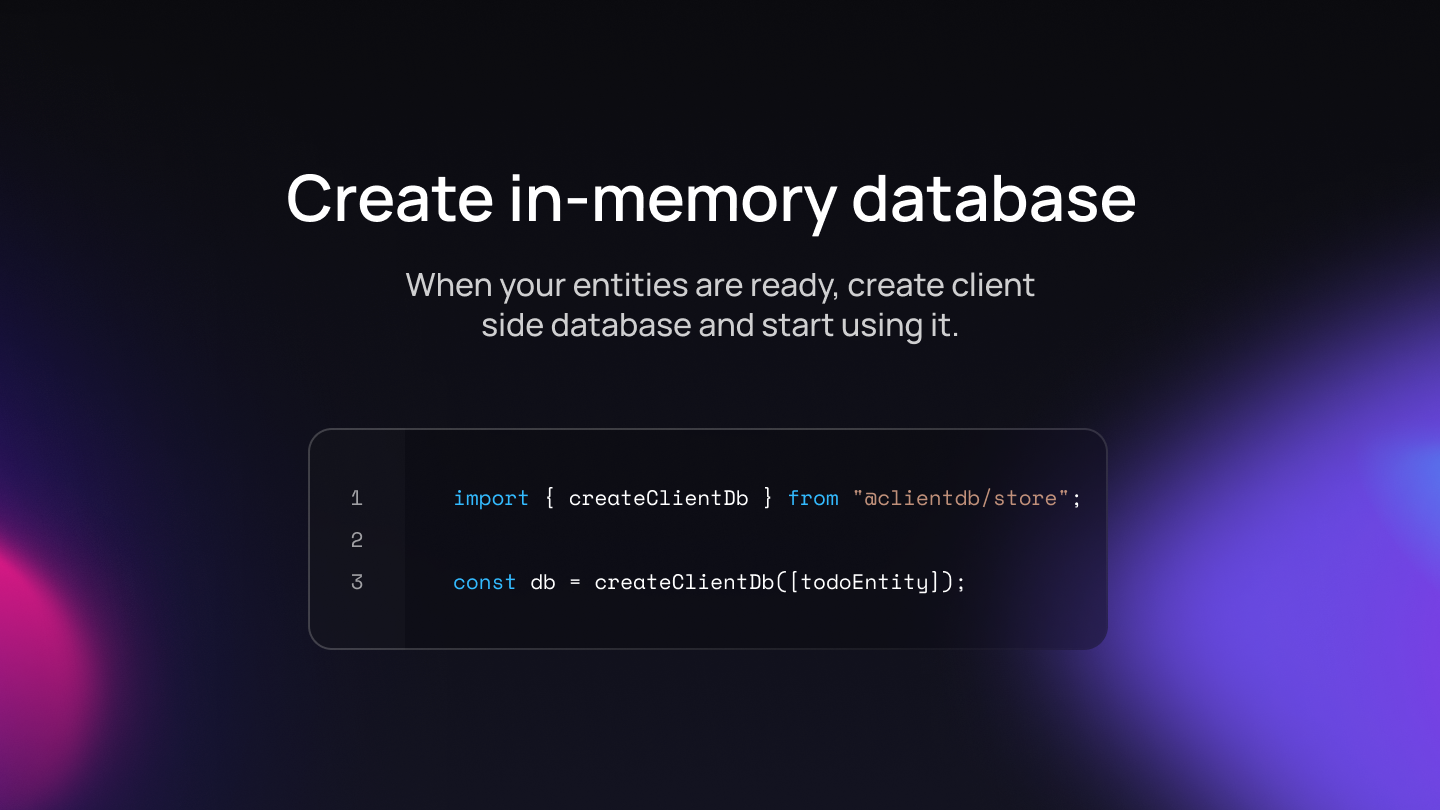 Create in-memory database

When your entities are ready, create client side database and start using it.

1 import { createClientDb } from "@clientdb/store";
2
3 const db = createClientDb([todoEntity]);